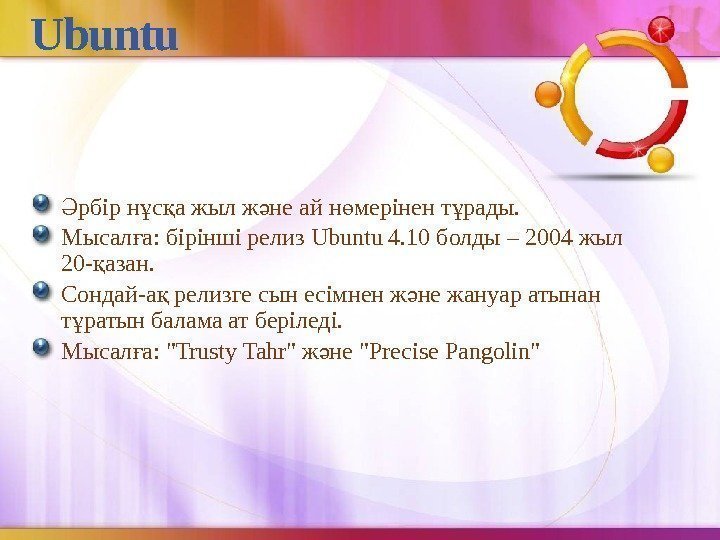 Ubuntu

Әрбір нұсқа жыл және ай нөмерінен тұрады.

Мысалға: бірінші релиз Ubuntu 4.10 болды – 2004 жыл 20-қазан.

Сондай-ақ релизге сын есімнен және жануар атынан тұратын балама ат беріледі.

Мысалға: "Trusty Tahr" және "Precise Pangolin"